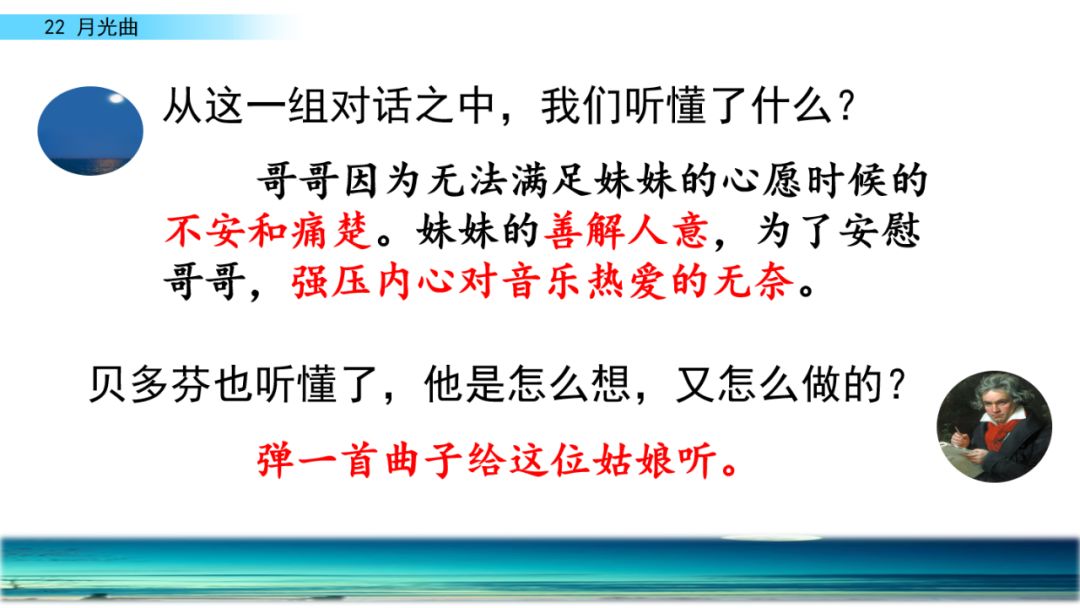 22 月光曲

从这一组对话之中，我们听懂了什么？

哥哥因为无法满足妹妹的心愿时候的不安和痛楚。妹妹的善解人意，为了安慰哥哥，强压内心对音乐热爱的无奈。

贝多芬也听懂了，他是怎么想，又怎么做的？

弹一首曲子给这位姑娘听。